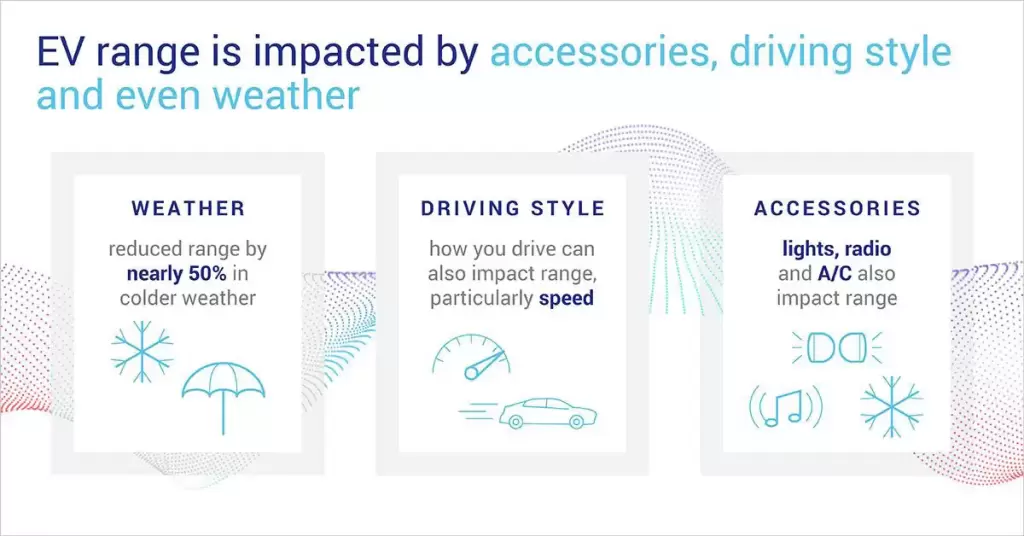 EV range is impacted by accessories, driving style and even weather

WEATHER

reduced range by nearly 50% in colder weather

DRIVING STYLE

how you drive can also impact range, particularly speed

ACCESSORIES

lights, radio and A/C also impact range